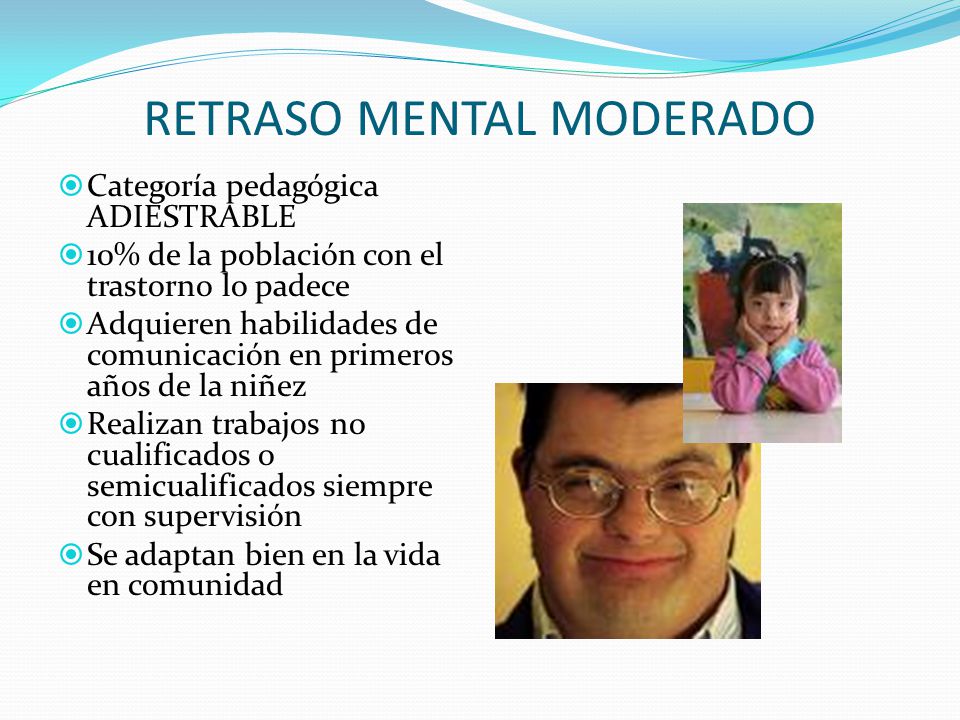 RETRASO MENTAL MODERADO

Categoría pedagógica ADIESTRABLE

10% de la población con el trastorno lo padece

Adquieren habilidades de comunicación en primeros años de la niñez

Realizan trabajos no cualificados o semicualificados siempre con supervisión

Se adaptan bien en la vida en comunidad